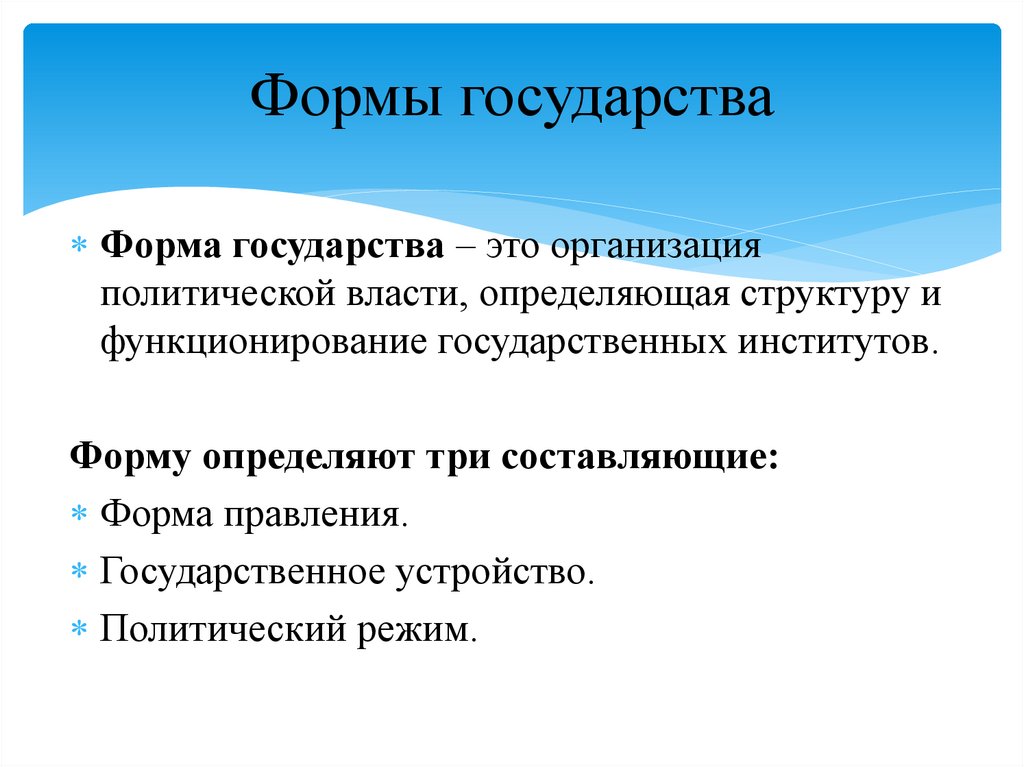 Формы государства

* Форма государства – это организация политической власти, определяющая структуру и функционирование государственных институтов.

Форму определяют три составляющие:

* Форма правления.
* Государственное устройство.
* Политический режим.